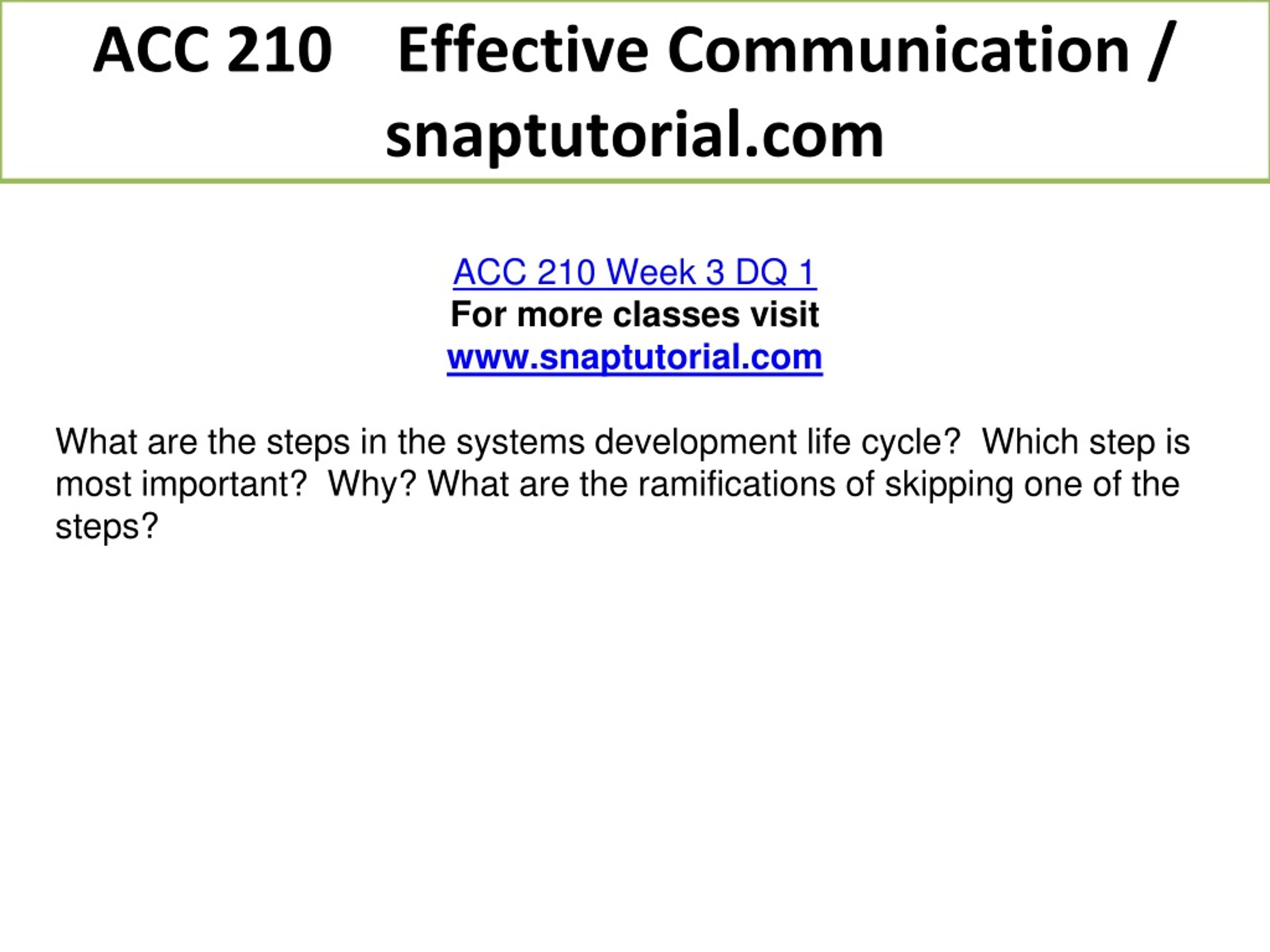 ACC 210 Effective Communication / snaptutorial.com

ACC 210 Week 3 DQ 1
For more classes visit
www.snaptutorial.com

What are the steps in the systems development life cycle? Which step is most important? Why? What are the ramifications of skipping one of the steps?